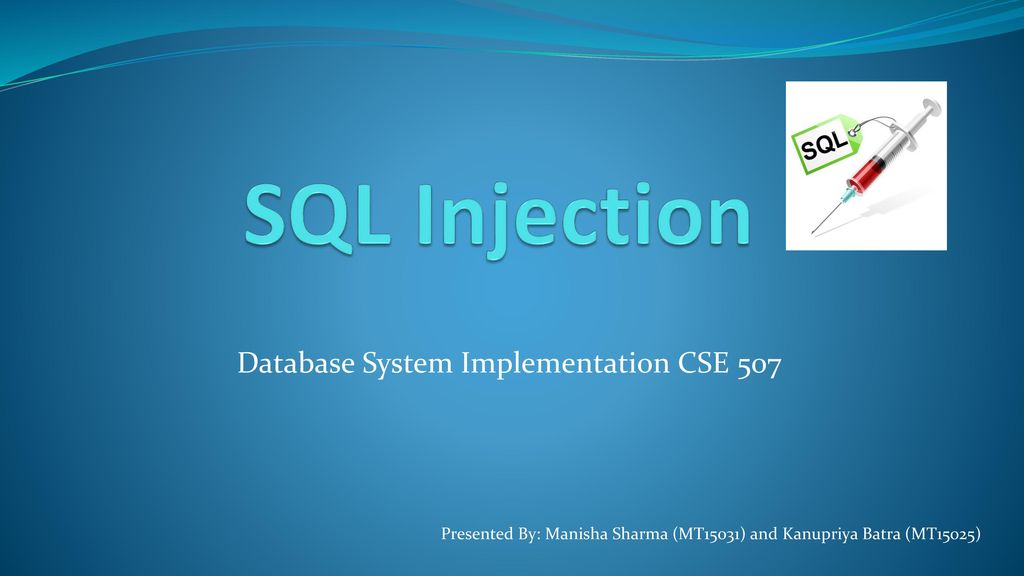 SQL Injection

SQL

Database System Implementation CSE 507

Presented By: Manisha Sharma (MT15031) and Kanupriya Batra (MT15025)